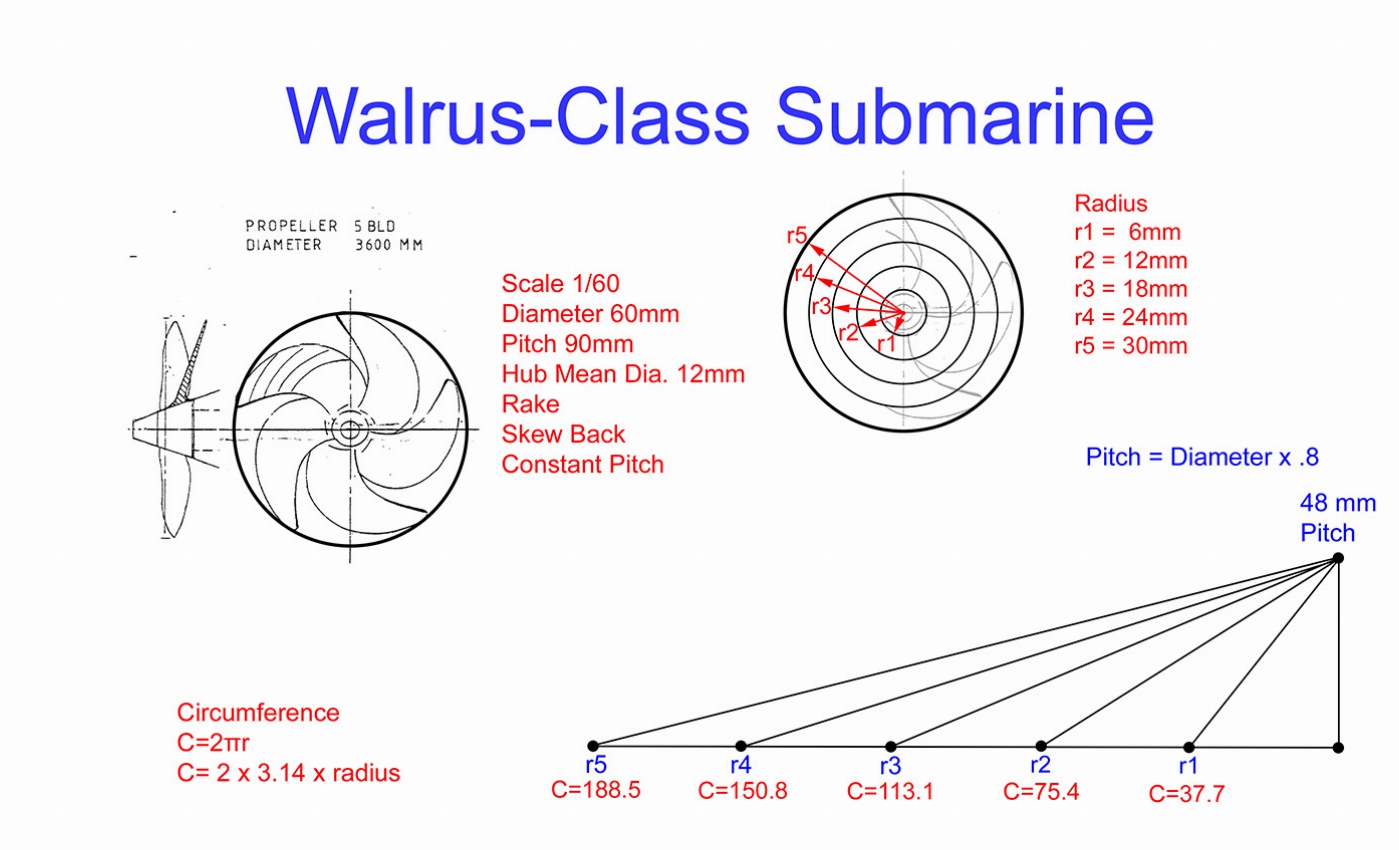 Walrus-Class Submarine

PROPELLER 5 BLD
DIAMETER 3600 MM

Scale 1/60
Diameter 60mm
Pitch 90mm
Hub Mean Dia. 12mm
Rake
Skew Back
Constant Pitch

r5
r4
r3
r2
r1

Radius
r1 = 6mm
r2 = 12mm
r3 = 18mm
r4 = 24mm
r5 = 30mm

Pitch = Diameter x .8

48 mm
Pitch

Circumference
C=2πr
C= 2 x 3.14 x radius

r5
C=188.5
r4
C=150.8
r3
C=113.1
r2
C=75.4
r1
C=37.7